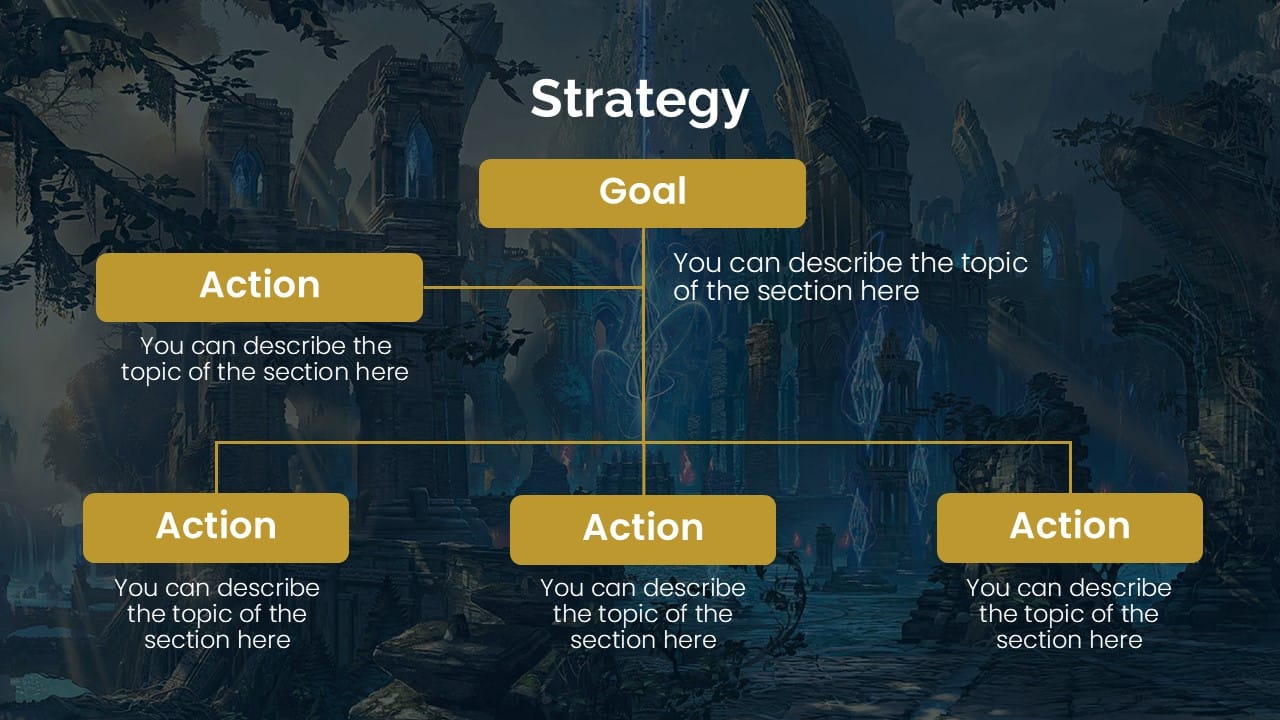 Strategy

Goal

You can describe the topic of the section here

Action

You can describe the topic of the section here

Action

You can describe the topic of the section here

Action

You can describe the topic of the section here

Action

You can describe the topic of the section here